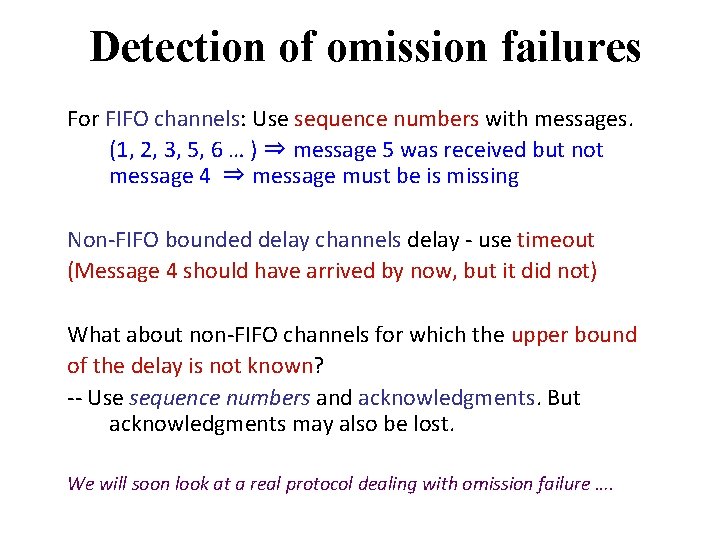 Detection of omission failures

For FIFO channels: Use sequence numbers with messages.

(1, 2, 3, 5, 6 … ) ⇒ message 5 was received but not message 4 ⇒ message must be is missing

Non-FIFO bounded delay channels delay - use timeout (Message 4 should have arrived by now, but it did not)

What about non-FIFO channels for which the upper bound of the delay is not known?

-- Use sequence numbers and acknowledgments. But acknowledgments may also be lost.

We will soon look at a real protocol dealing with omission failure ….